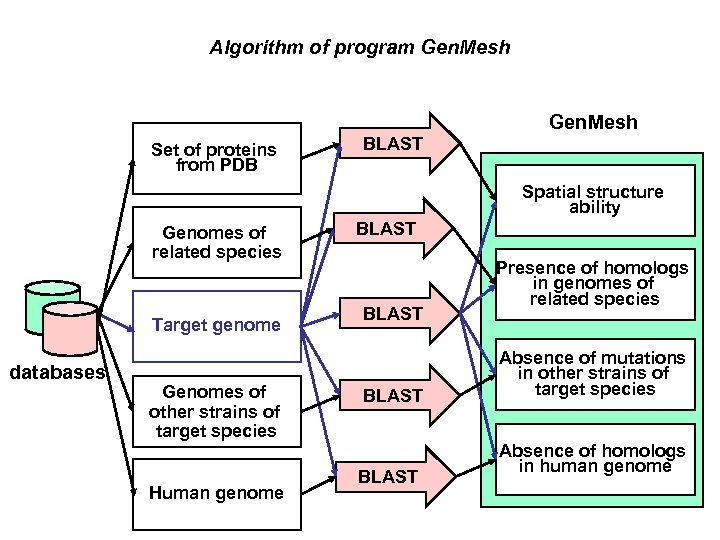 Algorithm of program GenMesh

databases

Set of proteins from PDB

Genomes of related species

Target genome

Genomes of other strains of target species

Human genome

BLAST

BLAST

BLAST

BLAST

BLAST

GenMesh

Spatial structure ability

Presence of homologs in genomes of related species

Absence of mutations in other strains of target species

Absence of homologs in human genome